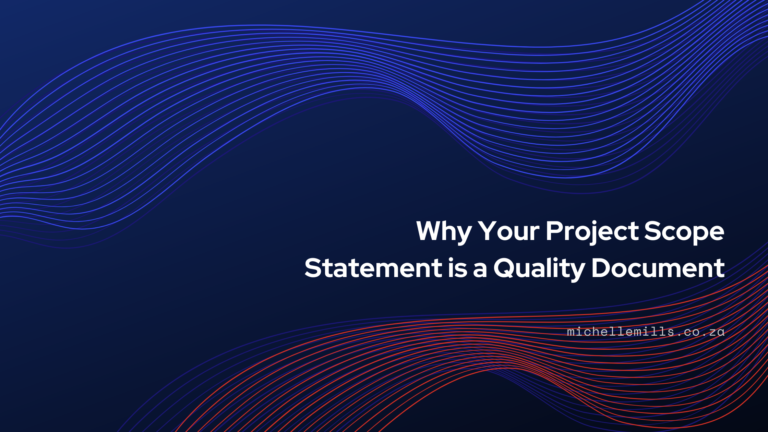 Why Your Project Scope Statement is a Quality Document

michellemills.co.za